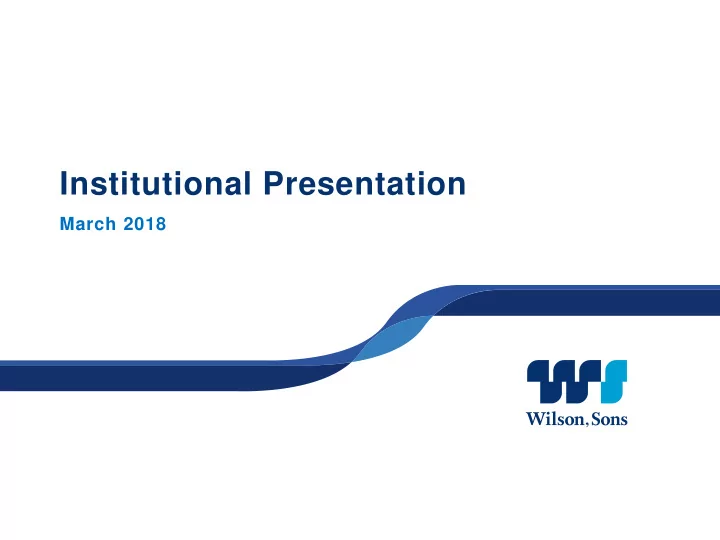 Institutional Presentation

March 2018

Wilson, Sons